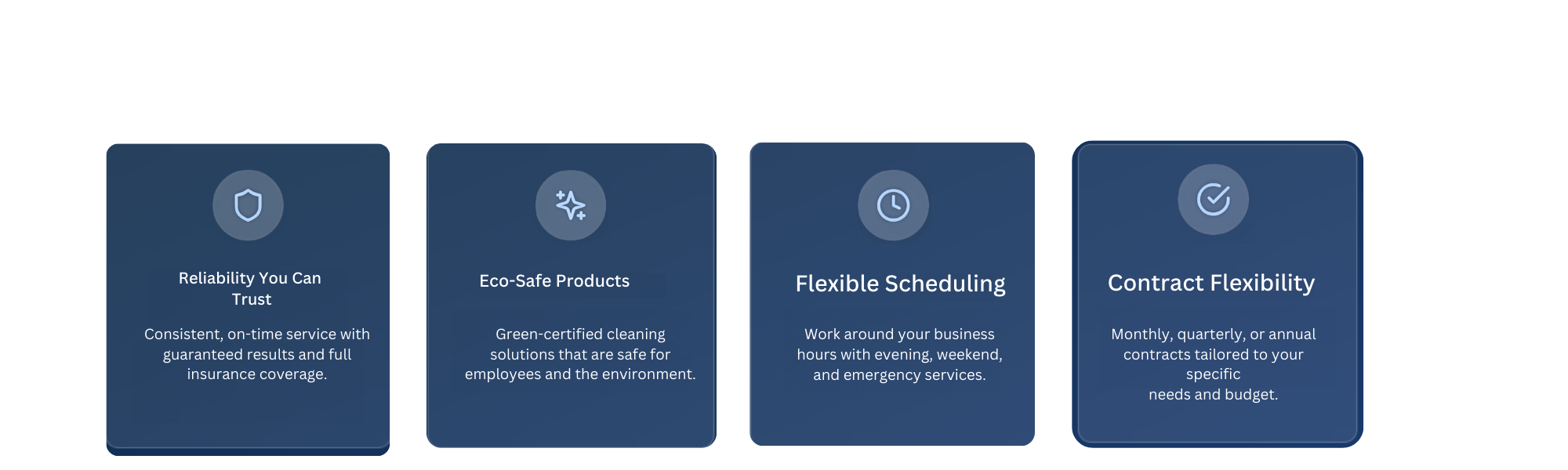 Reliability You Can Trust

Consistent, on-time service with guaranteed results and full insurance coverage.

Eco-Safe Products

Green-certified cleaning solutions that are safe for employees and the environment.

Flexible Scheduling

Work around your business hours with evening, weekend, and emergency services.

Contract Flexibility

Monthly, quarterly, or annual contracts tailored to your specific needs and budget.